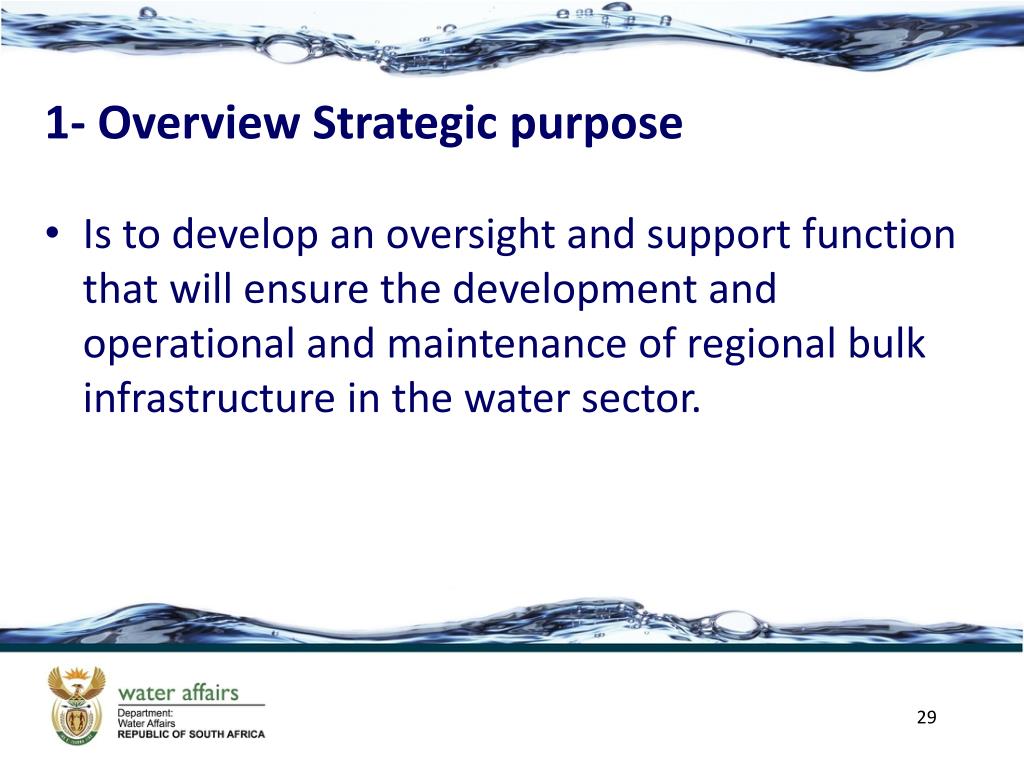 1- Overview Strategic purpose

• Is to develop an oversight and support function that will ensure the development and operational and maintenance of regional bulk infrastructure in the water sector.

water affairs
Department:
Water Affairs
REPUBLIC OF SOUTH AFRICA

29